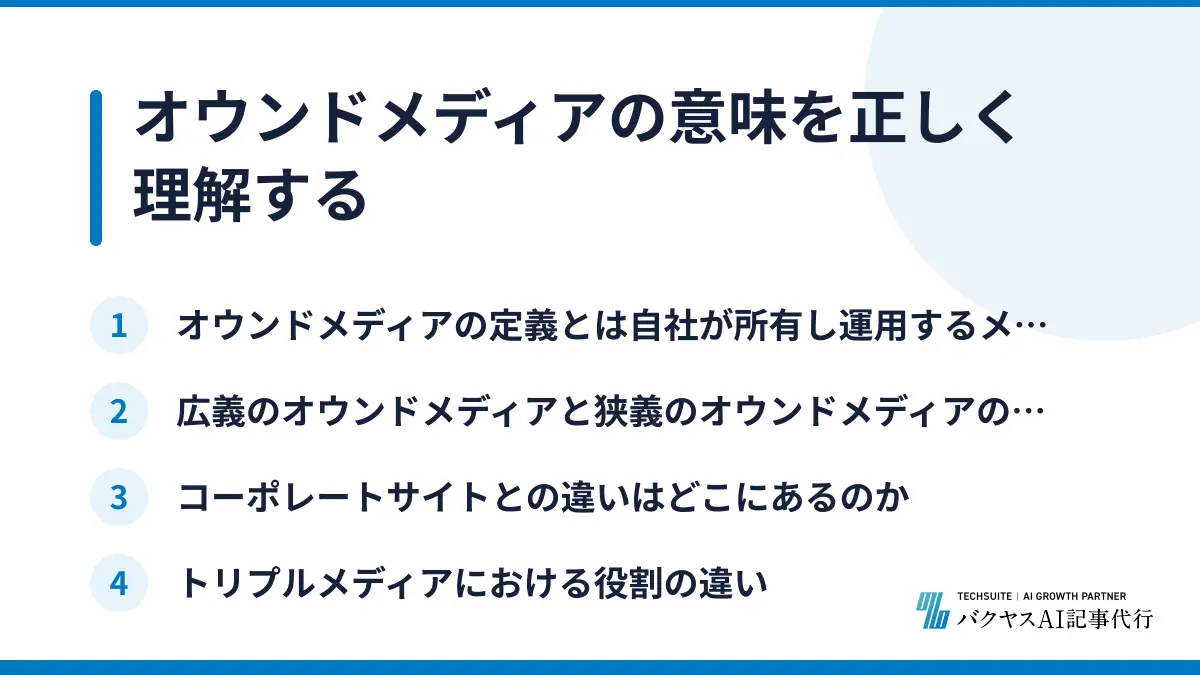 オウンドメディアの意味を正しく理解する

1 オウンドメディアの定義とは自社が所有し運用するメ…

2 広義のオウンドメディアと狭義のオウンドメディアの…

3 コーポレートサイトとの違いはどこにあるのか

4 トリプルメディアにおける役割の違い

TECHSUITE | AI GROWTH PARTNER
バクヤスAI記事代行